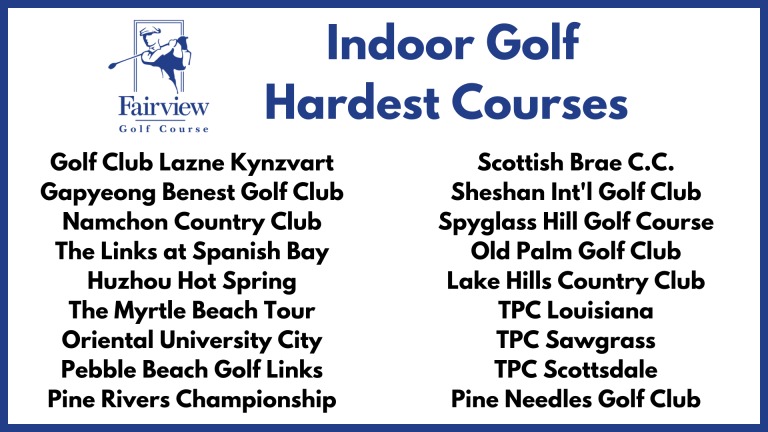 Fairview
Golf Course

Indoor Golf
Hardest Courses

Golf Club Lazne Kynzvart
Gapyeong Benest Golf Club
Namchon Country Club
The Links at Spanish Bay
Huzhou Hot Spring
The Myrtle Beach Tour
Oriental University City
Pebble Beach Golf Links
Pine Rivers Championship

Scottish Brae C.C.
Sheshan Int'l Golf Club
Spyglass Hill Golf Course
Old Palm Golf Club
Lake Hills Country Club
TPC Louisiana
TPC Sawgrass
TPC Scottsdale
Pine Needles Golf Club